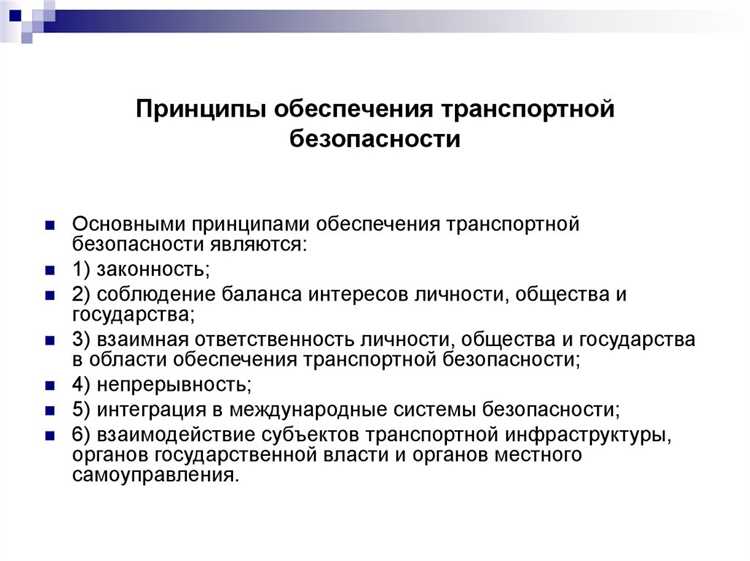 Принципы обеспечения транспортной безопасности

Основными принципами обеспечения транспортной безопасности являются:

1) законность;

2) соблюдение баланса интересов личности, общества и государства;

3) взаимная ответственность личности, общества и государства в области обеспечения транспортной безопасности;

4) непрерывность;

5) интеграция в международные системы безопасности;

6) взаимодействие субъектов транспортной инфраструктуры, органов государственной власти и органов местного самоуправления.